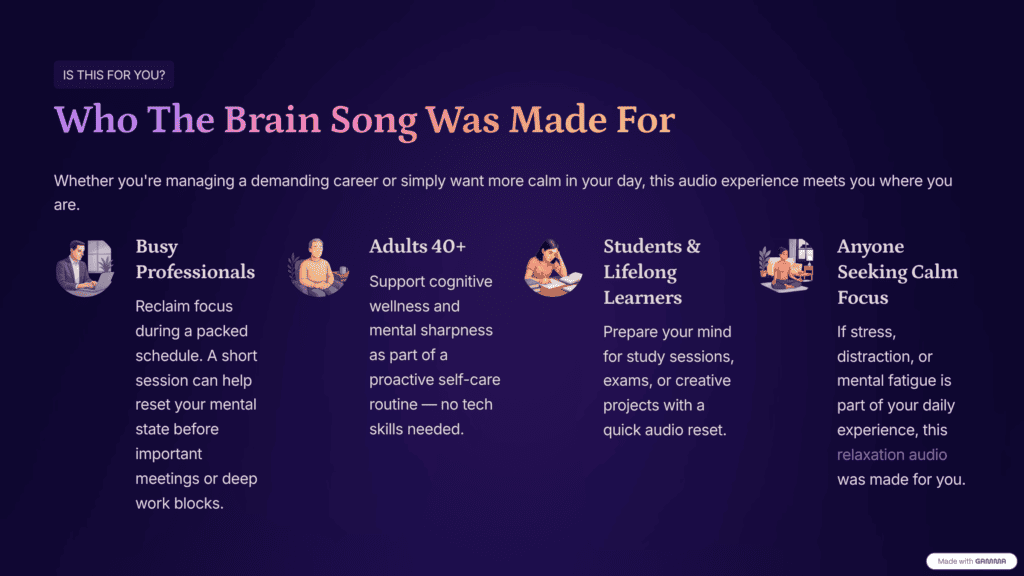 IS THIS FOR YOU?

Who The Brain Song Was Made For

Whether you're managing a demanding career or simply want more calm in your day, this audio experience meets you where you are.

Busy Professionals

Reclaim focus during a packed schedule. A short session can help reset your mental state before important meetings or deep work blocks.

Adults 40+

Support cognitive wellness and mental sharpness as part of a proactive self-care routine — no tech skills needed.

Students & Lifelong Learners

Prepare your mind for study sessions, exams, or creative projects with a quick audio reset.

Anyone Seeking Calm Focus

If stress, distraction, or mental fatigue is part of your daily experience, this relaxation audio was made for you.

Made with GAMMA